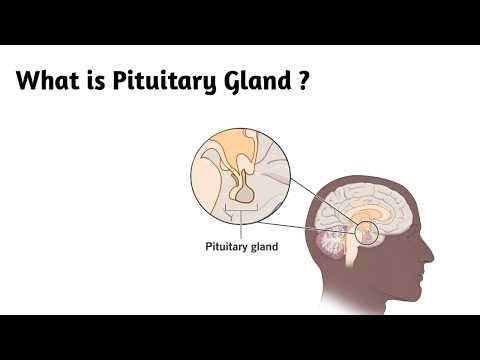 What is Pituitary Gland ?

Pituitary gland